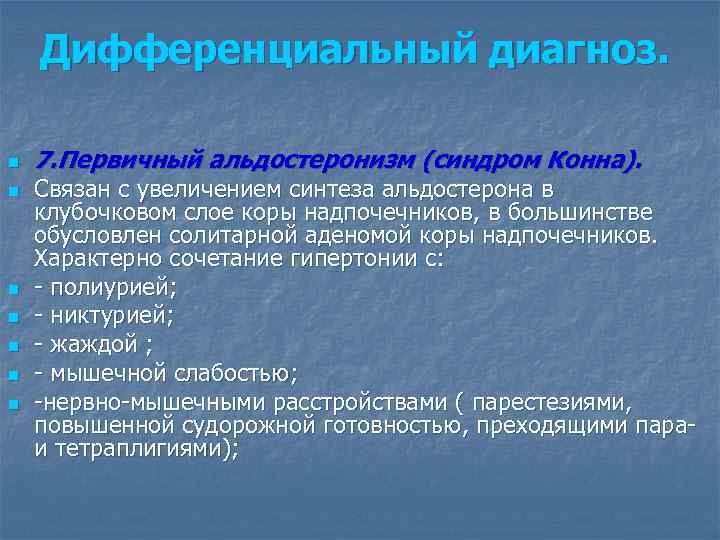 Дифференциальный диагноз.

7.Первичный альдостеронизм (синдром Конна).

Связан с увеличением синтеза альдостерона в клубочковом слое коры надпочечников, в большинстве обусловлен солитарной аденомой коры надпочечников. Характерно сочетание гипертонии с:

- полиурией;

- никтурией;

- жаждой ;

- мышечной слабостью;

-нервно-мышечными расстройствами ( парестезиями, повышенной судорожной готовностью, преходящими пара- и тетраплигиями);